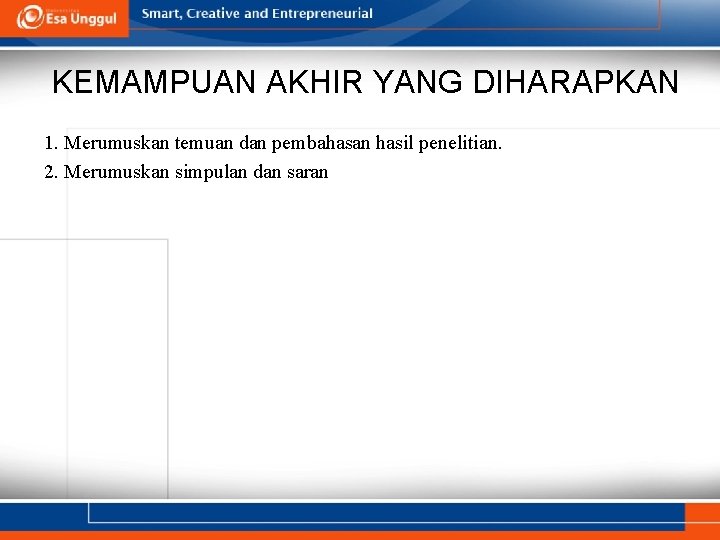 Esa Unggul

Smart, Creative and Entrepreneurial

KEMAMPUAN AKHIR YANG DIHARAPKAN

1. Merumuskan temuan dan pembahasan hasil penelitian.
2. Merumuskan simpulan dan saran